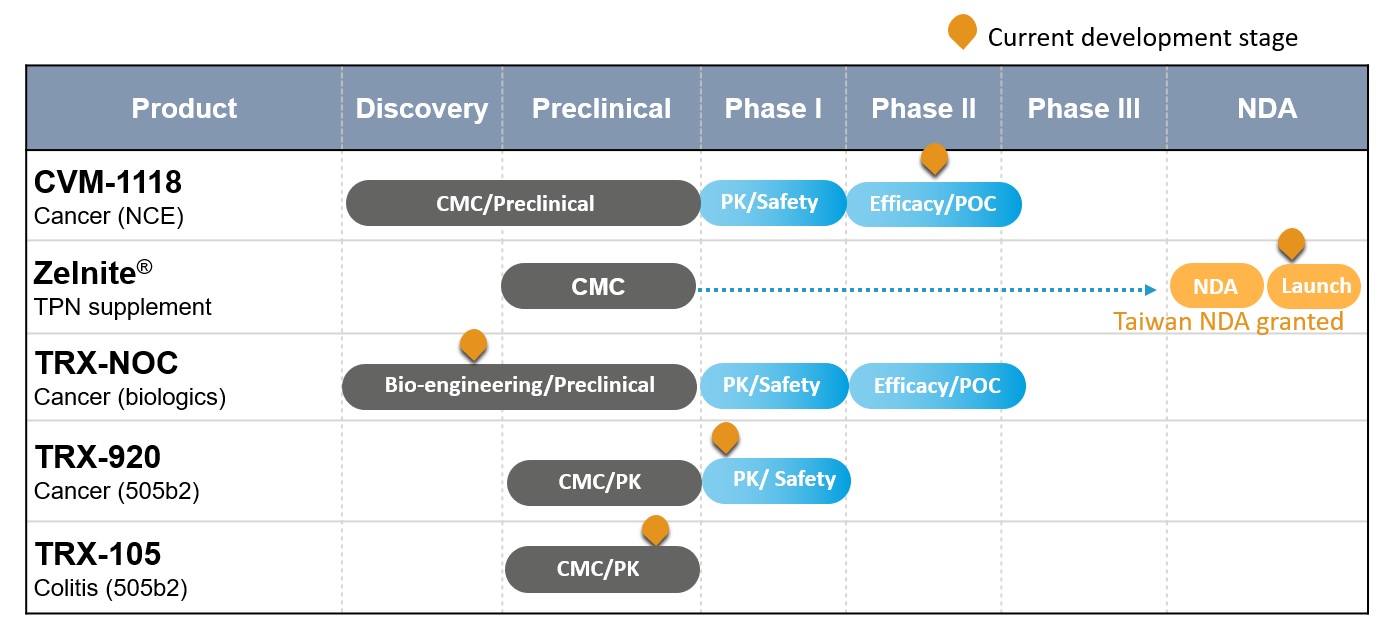 Current development stage

| Product | Discovery | Preclinical | Phase I | Phase II | Phase III | NDA |
|---|---|---|---|---|---|---|
| **CVM-1118** Cancer (NCE) | CMC/Preclinical | | PK/Safety | Efficacy/POC | | |
| **Zelnite®** TPN supplement | | CMC | | | | NDA Launch Taiwan NDA granted |
| **TRX-NOC** Cancer (biologics) | Bio-engineering/Preclinical | | PK/Safety | Efficacy/POC | | |
| **TRX-920** Cancer (505b2) | | CMC/PK | PK/ Safety | | | |
| **TRX-105** Colitis (505b2) | | CMC/PK | | | | |